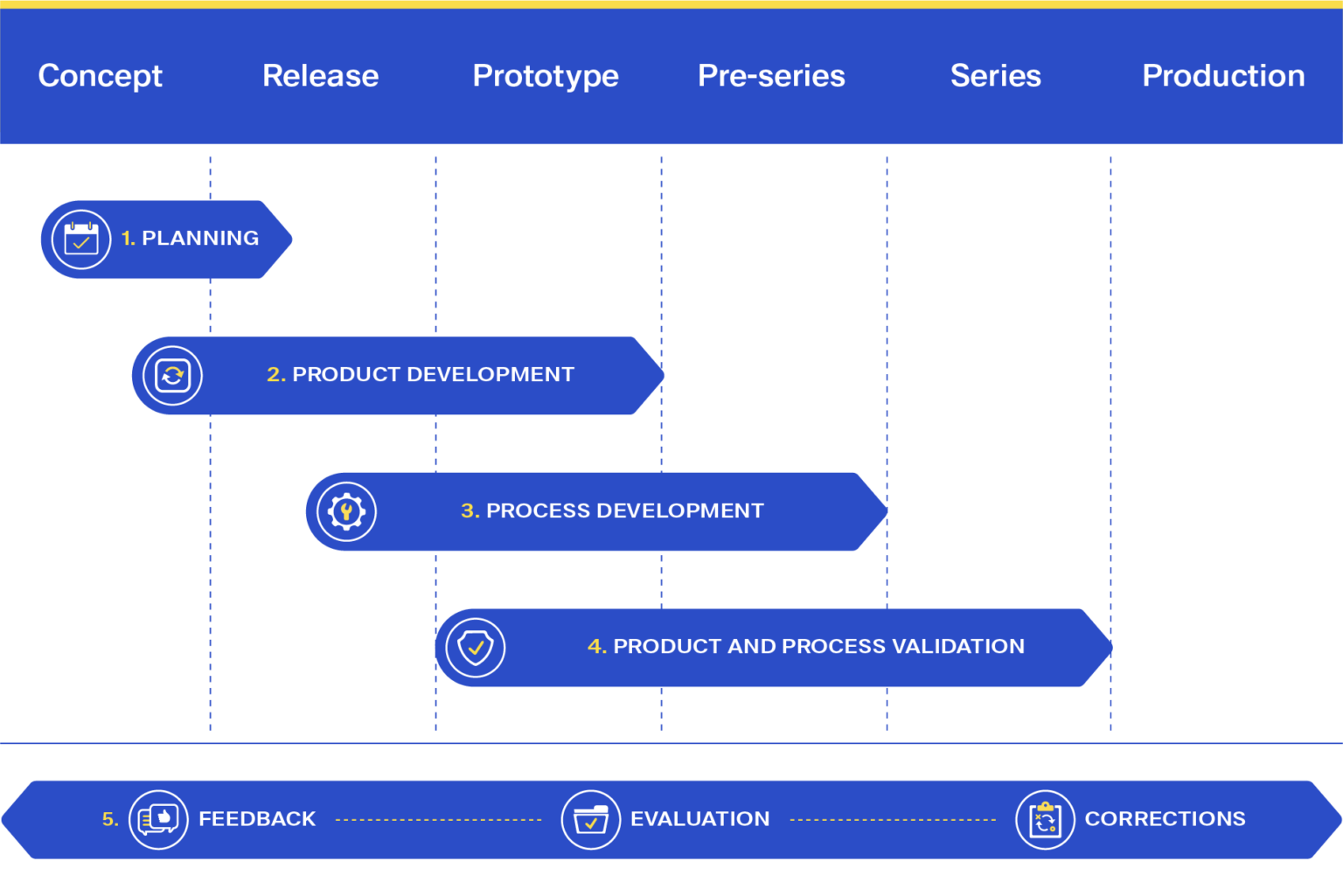 Concept Release Prototype Pre-series Series Production

1. PLANNING

2. PRODUCT DEVELOPMENT

3. PROCESS DEVELOPMENT

4. PRODUCT AND PROCESS VALIDATION

5. FEEDBACK EVALUATION CORRECTIONS